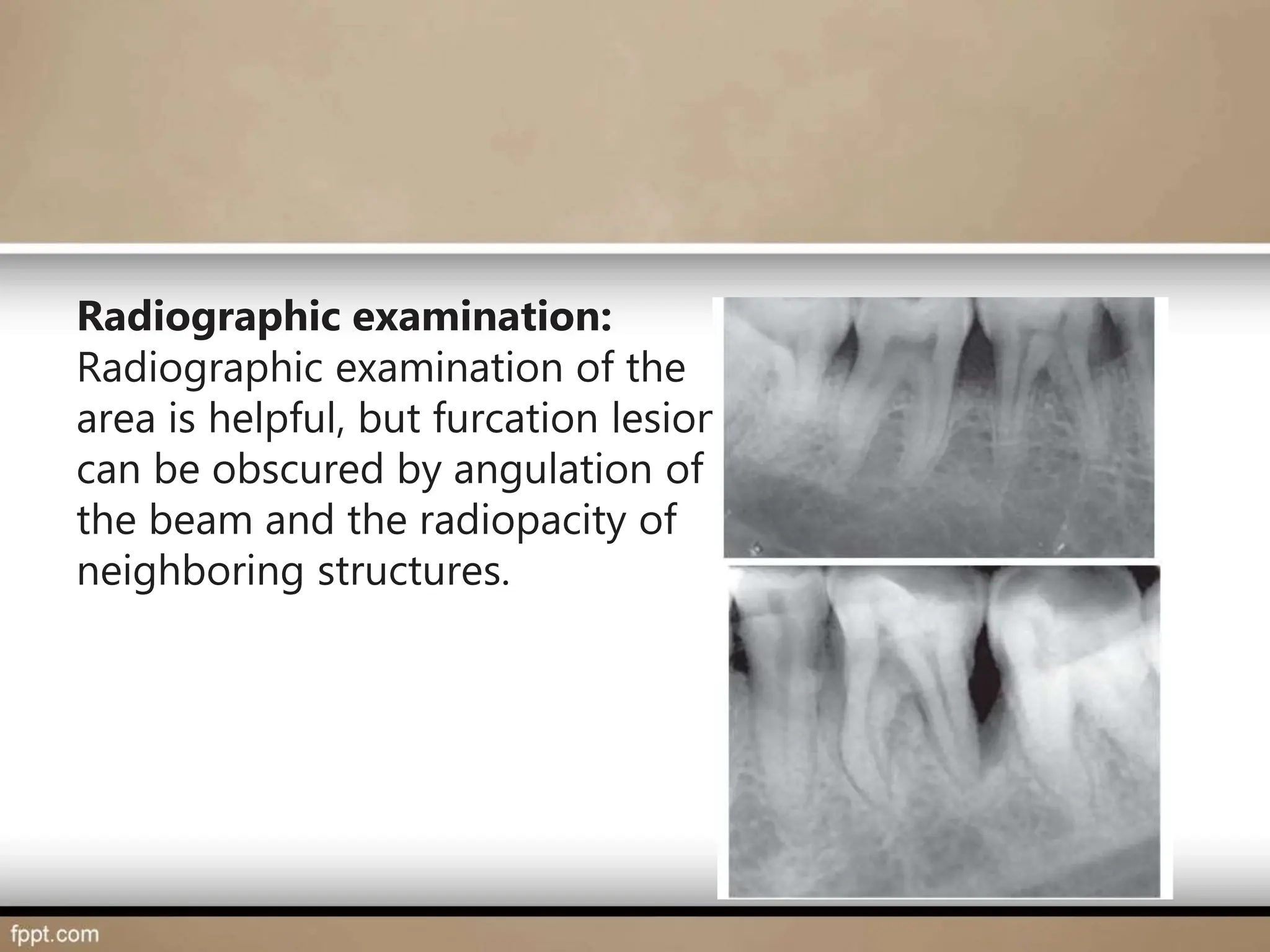 **Radiographic examination:**
Radiographic examination of the area is helpful, but furcation lesior can be obscured by angulation of the beam and the radiopacity of neighboring structures.

fppt.com